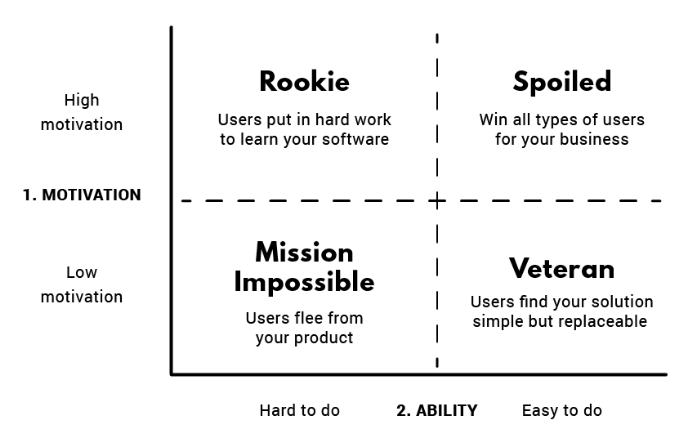 High motivation

1. MOTIVATION

Low motivation

Rookie

Users put in hard work to learn your software

Spoiled

Win all types of users for your business

Mission Impossible

Users flee from your product

Veteran

Users find your solution simple but replaceable

Hard to do

2. ABILITY

Easy to do